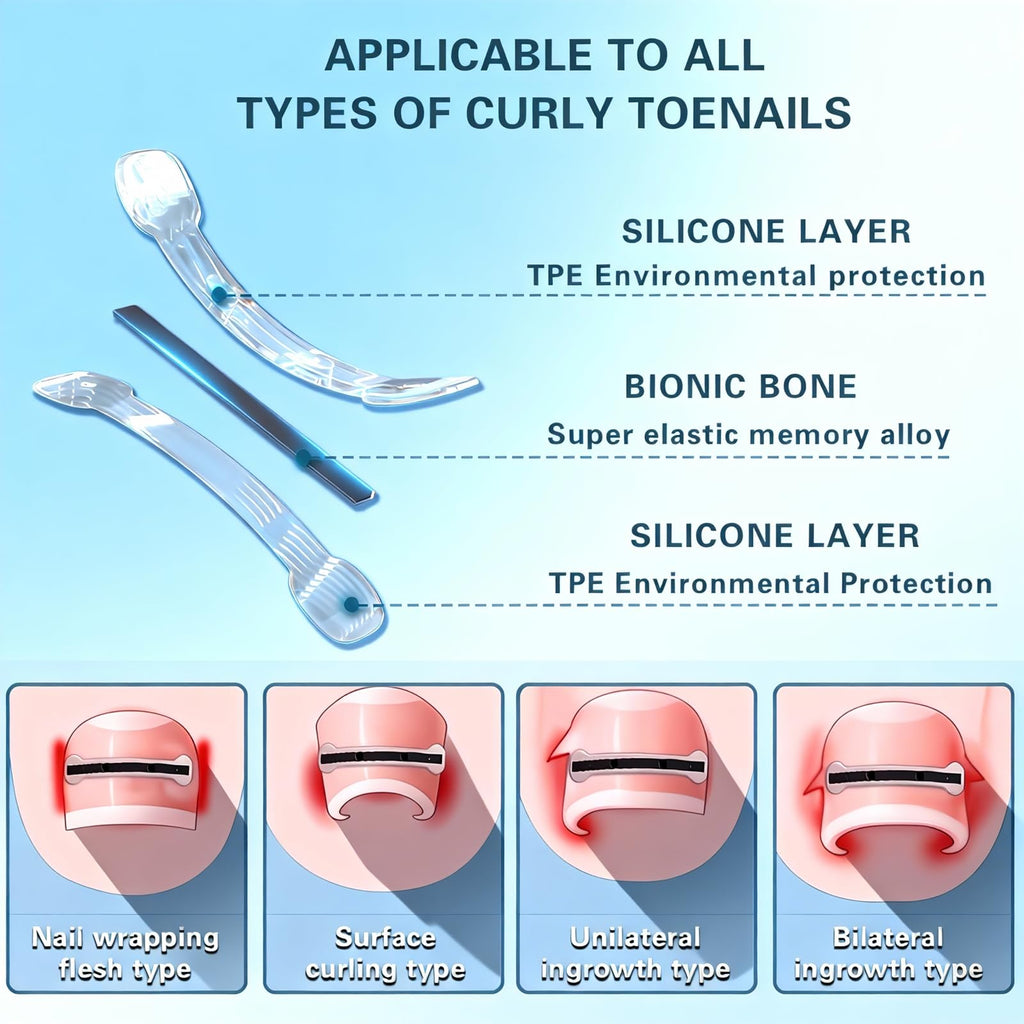 APPLICABLE TO ALL TYPES OF CURLY TOENAILS

SILICONE LAYER
TPE Environmental protection

BIONIC BONE
Super elastic memory alloy

SILICONE LAYER
TPE Environmental Protection

Nail wrapping flesh type

Surface curling type

Unilateral ingrowth type

Bilateral ingrowth type